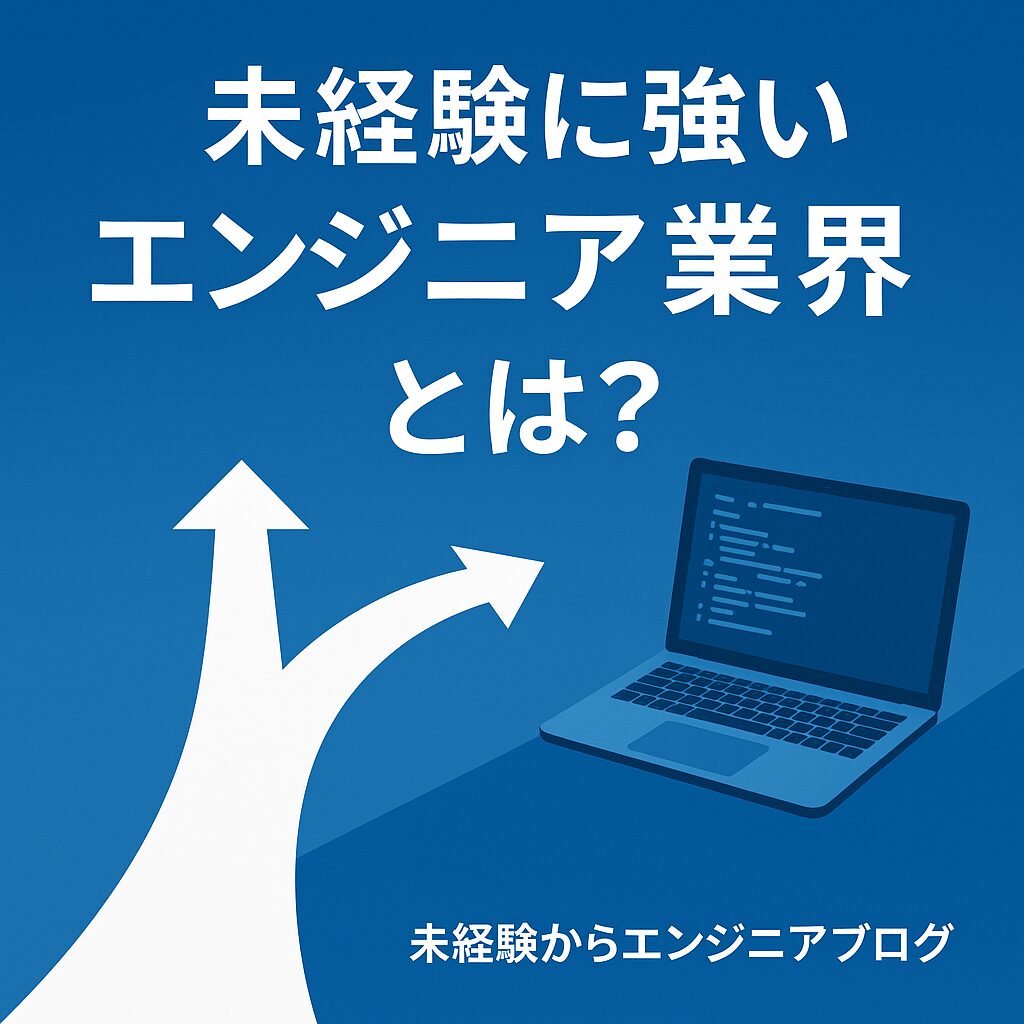 未経験に強い
エンジニア業界
とは?

未経験からエンジニアブログ